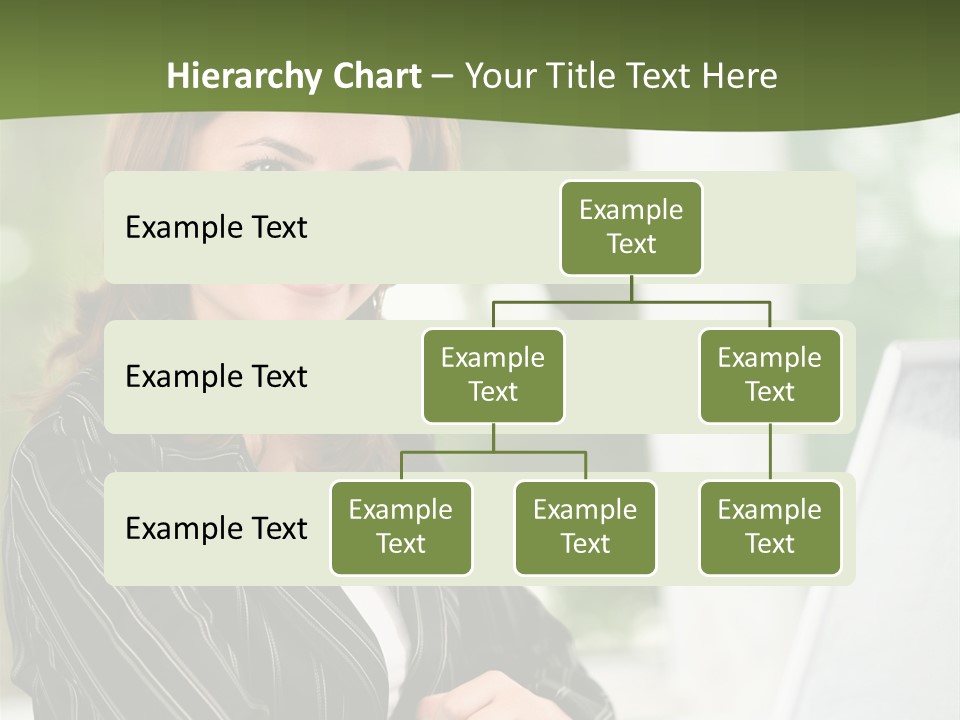 Hierarchy Chart – Your Title Text Here

Example Text

Example Text

Example Text

Example Text

Example Text

Example Text

Example Text

Example Text

Example Text